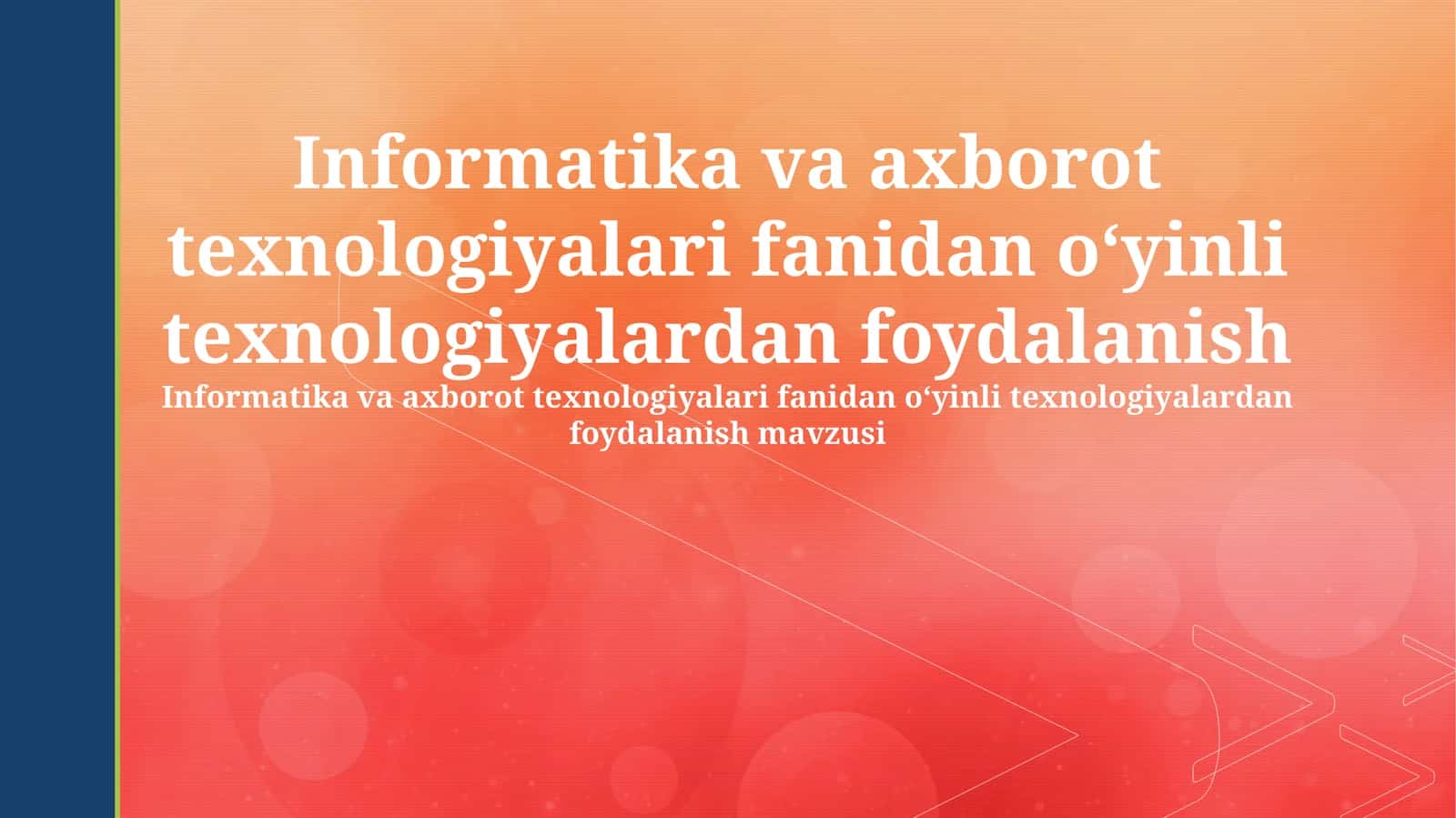 Informatika va axborot texnologiyalari fanidan o‘yinli texnologiyalardan foydalanish

Informatika va axborot texnologiyalari fanidan o‘yinli texnologiyalardan foydalanish mavzusi